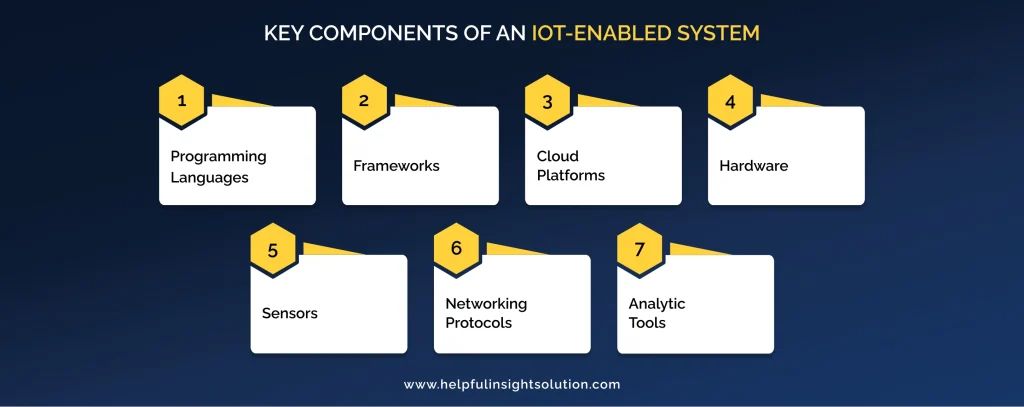 KEY COMPONENTS OF AN IOT-ENABLED SYSTEM

1
Programming Languages

2
Frameworks

3
Cloud Platforms

4
Hardware

5
Sensors

6
Networking Protocols

7
Analytic Tools

www.helpfulinsightsolution.com